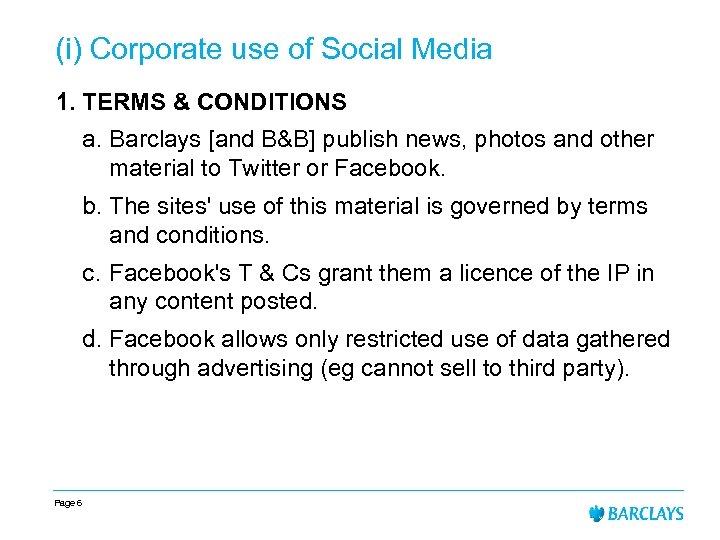 (i) Corporate use of Social Media

1. TERMS & CONDITIONS

a. Barclays [and B&B] publish news, photos and other material to Twitter or Facebook.

b. The sites' use of this material is governed by terms and conditions.

c. Facebook's T & Cs grant them a licence of the IP in any content posted.

d. Facebook allows only restricted use of data gathered through advertising (eg cannot sell to third party).

Page 6

BARCLAYS